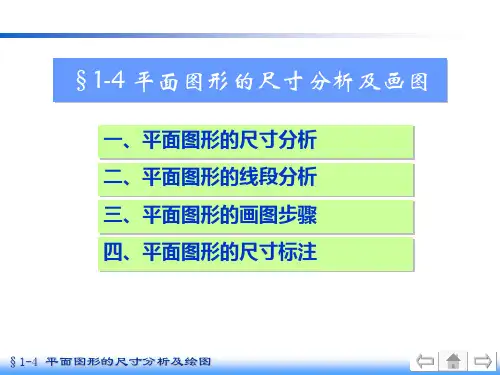 §1-4 平面图形的尺寸分析及画图

一、平面图形的尺寸分析

二、平面图形的线段分析

三、平面图形的画图步骤

四、平面图形的尺寸标注

§1-4 平面图形的尺寸分析及绘图